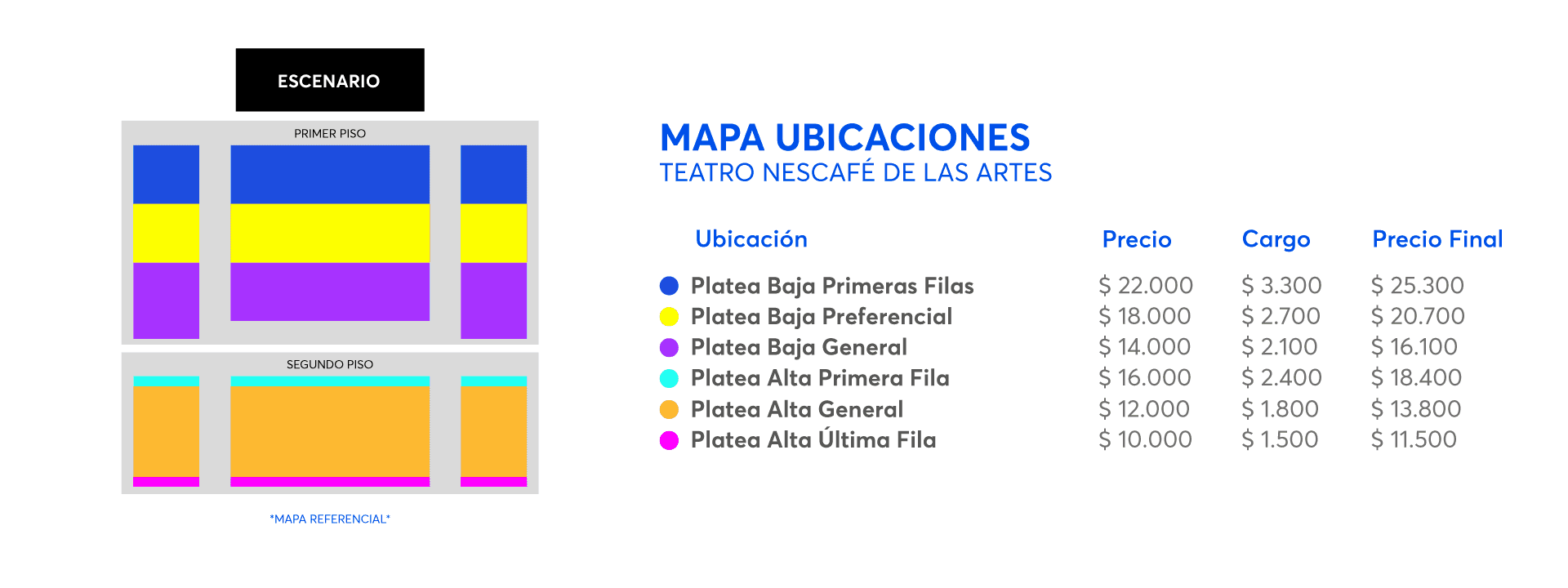 ESCENARIO

PRIMER PISO

SEGUNDO PISO

*MAPA REFERENCIAL*

MAPA UBICACIONES
TEATRO NESCAFÉ DE LAS ARTES

| Ubicación | Precio | Cargo | Precio Final |
|---|---|---|---|
| Platea Baja Primeras Filas | \$ 22.000 | \$ 3.300 | \$ 25.300 |
| Platea Baja Preferencial | \$ 18.000 | \$ 2.700 | \$ 20.700 |
| Platea Baja General | \$ 14.000 | \$ 2.100 | \$ 16.100 |
| Platea Alta Primera Fila | \$ 16.000 | \$ 2.400 | \$ 18.400 |
| Platea Alta General | \$ 12.000 | \$ 1.800 | \$ 13.800 |
| Platea Alta Última Fila | \$ 10.000 | \$ 1.500 | \$ 11.500 |